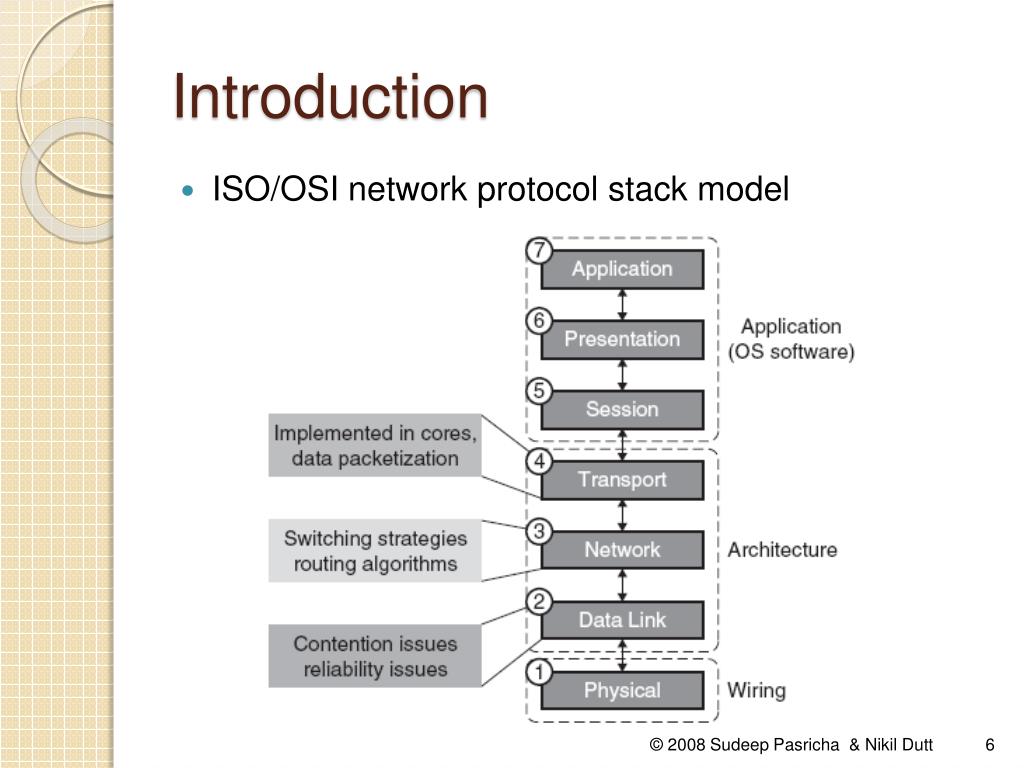 Introduction

ISO/OSI network protocol stack model

7 Application
6 Presentation
5 Session
4 Transport
3 Network
2 Data Link
1 Physical

Application (OS software)

Architecture

Wiring

Implemented in cores, data packetization

Switching strategies routing algorithms

Contention issues reliability issues

© 2008 Sudeep Pasricha & Nikil Dutt 6